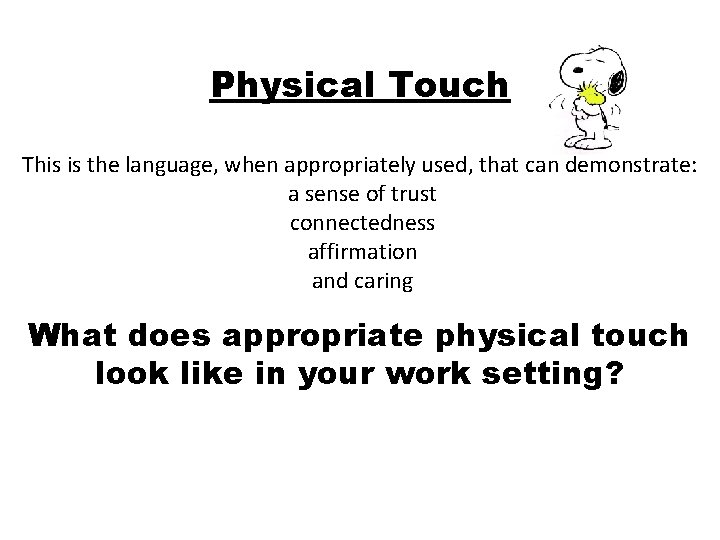 Physical Touch

This is the language, when appropriately used, that can demonstrate:
a sense of trust
connectedness
affirmation
and caring

What does appropriate physical touch look like in your work setting?